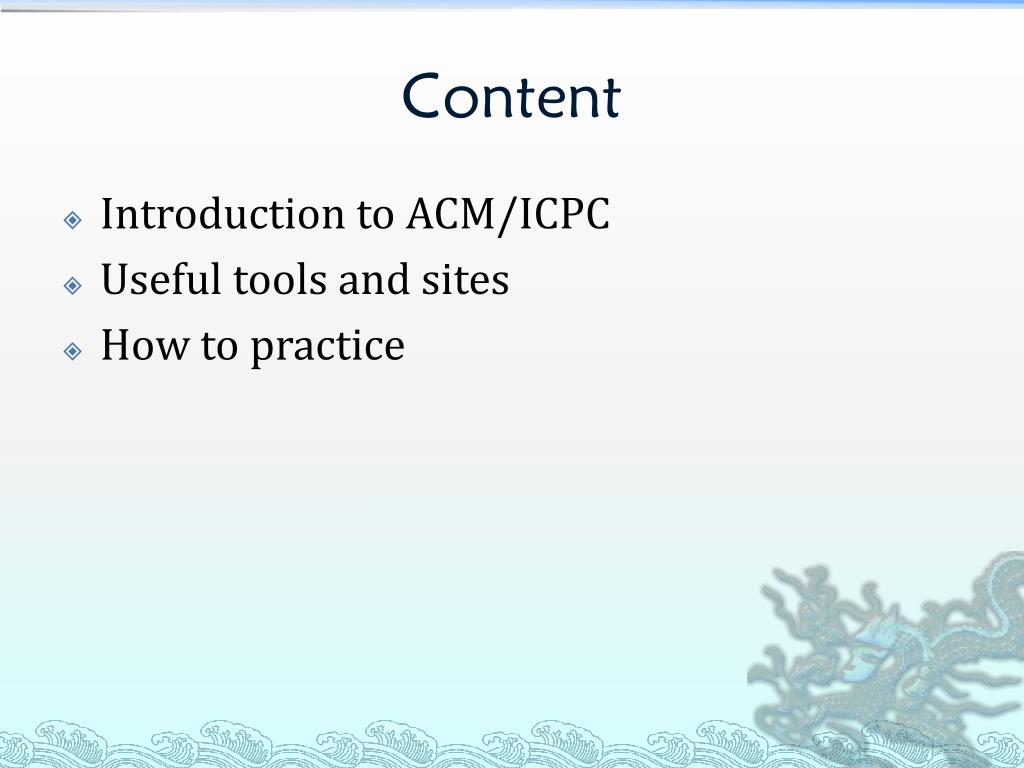 Content

Introduction to ACM/ICPC
Useful tools and sites
How to practice